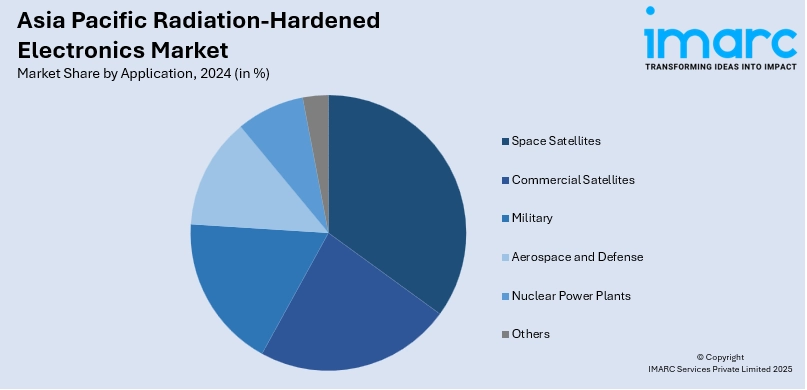 Asia Pacific Radiation-Hardened Electronics Market
Market Share by Application, 2024 (in %)

imarc
TRANSFORMING IDEAS INTO IMPACT

Space Satellites
Commercial Satellites
Military
Aerospace and Defense
Nuclear Power Plants
Others

© Copyright
IMARC Services Private Limited 2025